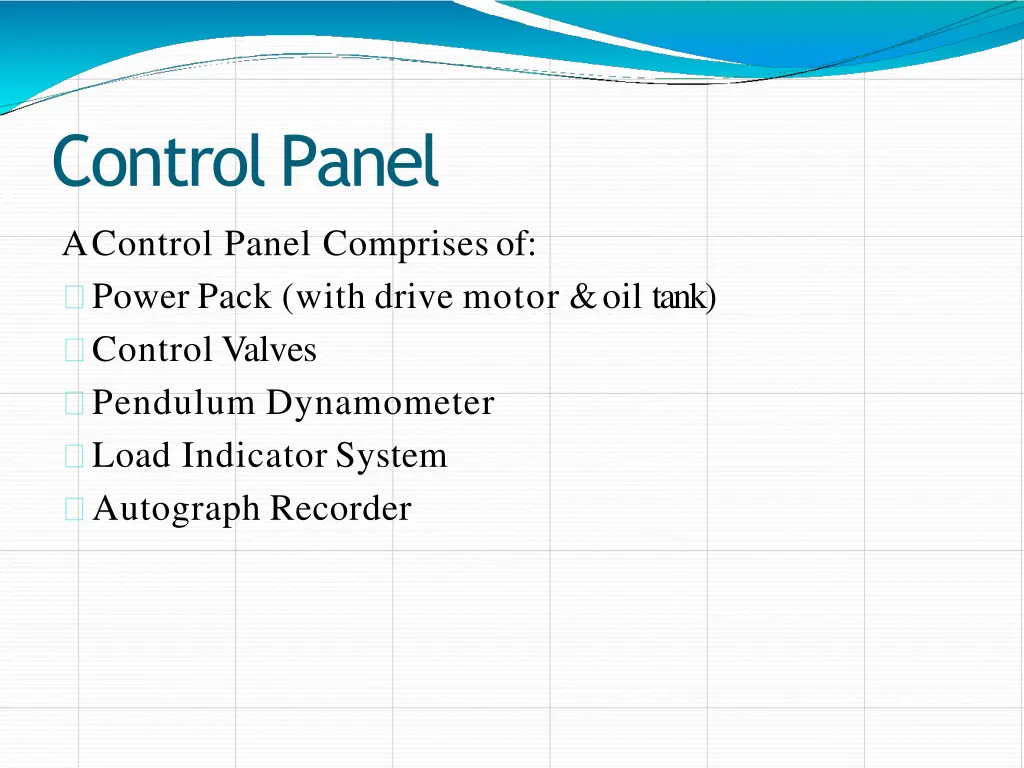 Control Panel

A Control Panel Comprises of:

Power Pack (with drive motor & oil tank)
Control Valves
Pendulum Dynamometer
Load Indicator System
Autograph Recorder